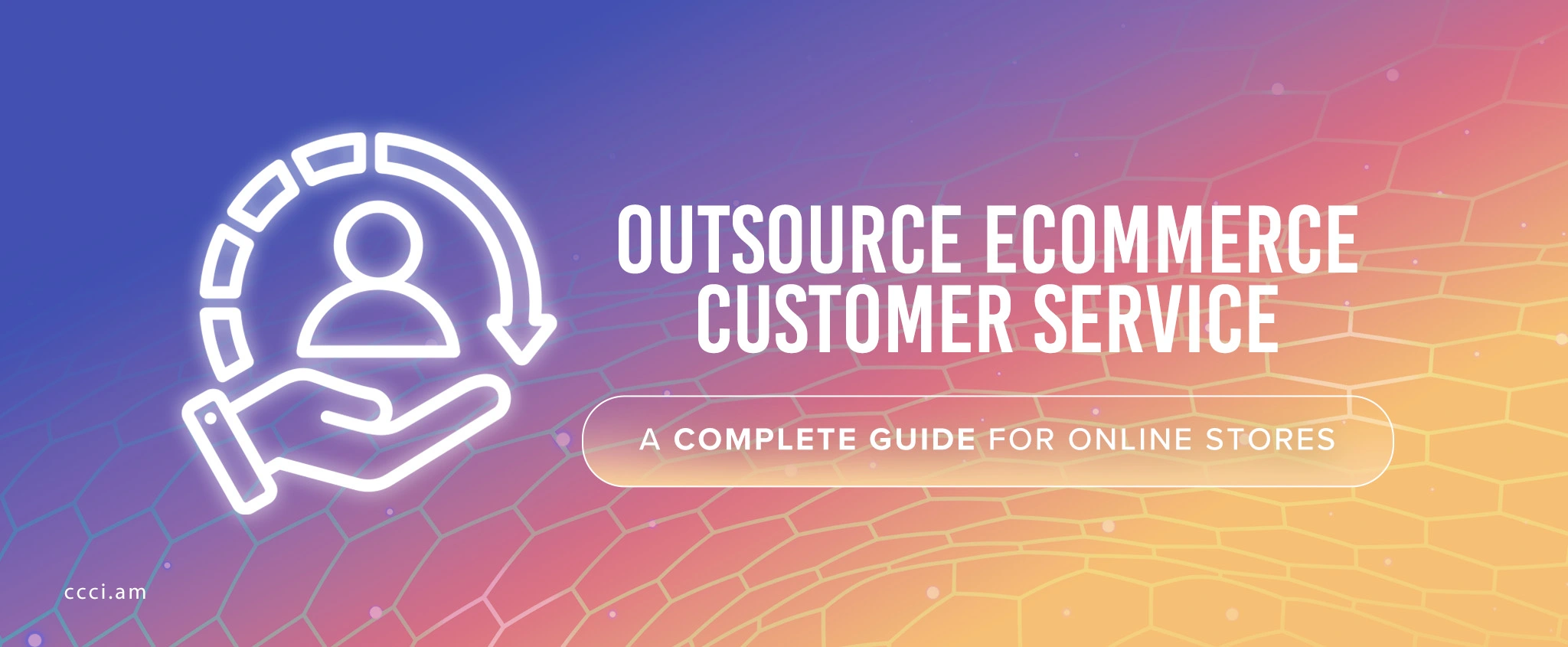 OUTSOURCE ECOMMERCE CUSTOMER SERVICE

A COMPLETE GUIDE FOR ONLINE STORES

ccci.am